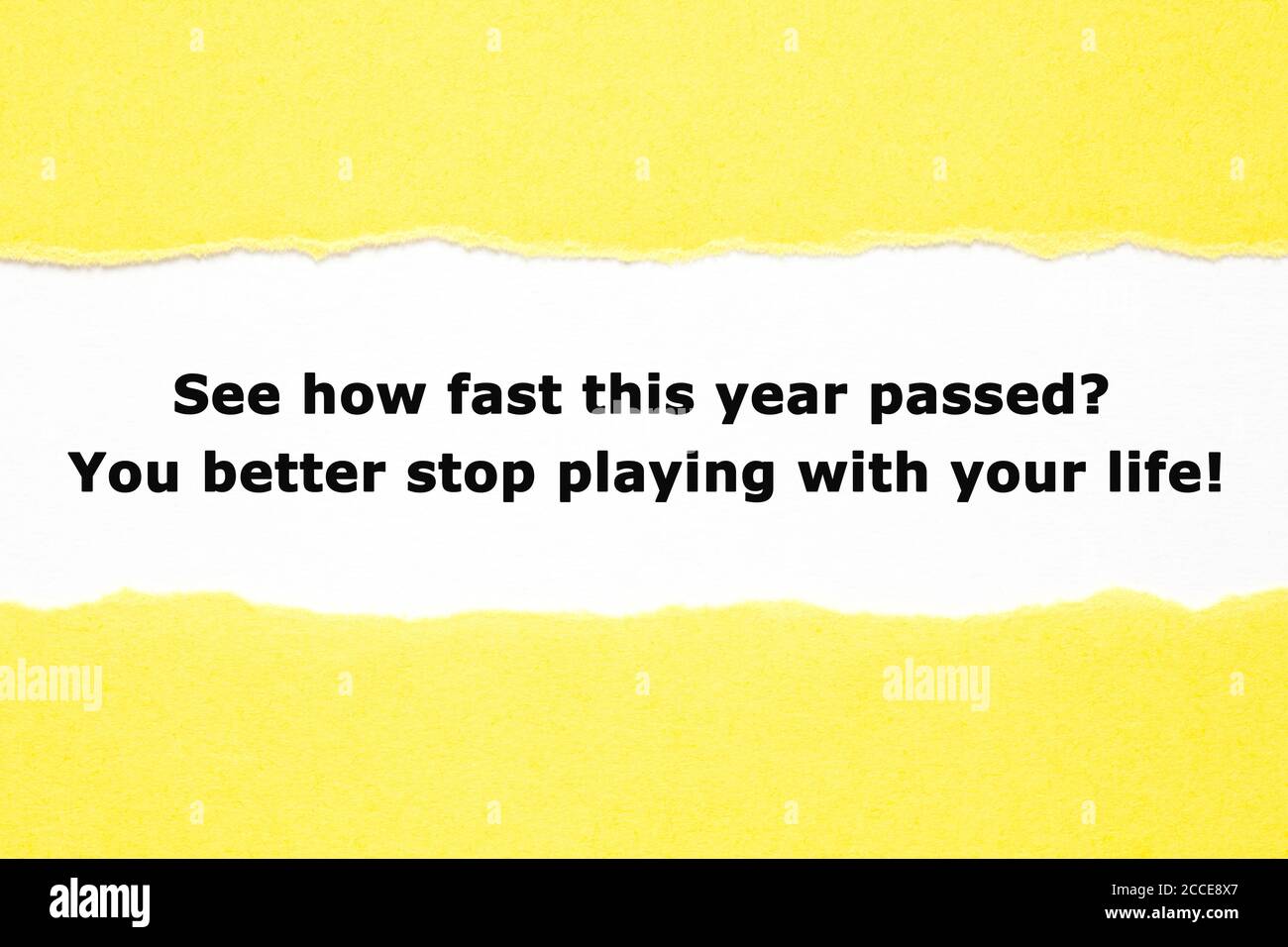 See how fast this year passed?
You better stop playing with your life!

alamy

alamy

alamy

Image ID: 2CCE8X7
www.alamy.com